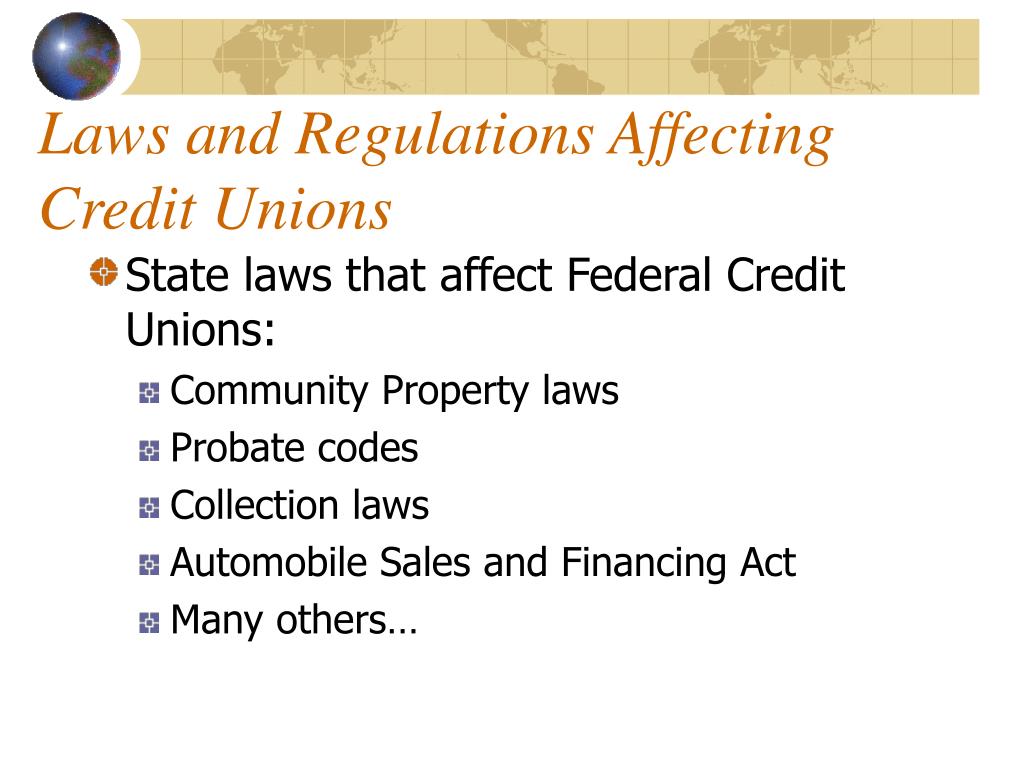 Laws and Regulations Affecting Credit Unions

State laws that affect Federal Credit Unions:

Community Property laws

Probate codes

Collection laws

Automobile Sales and Financing Act

Many others…